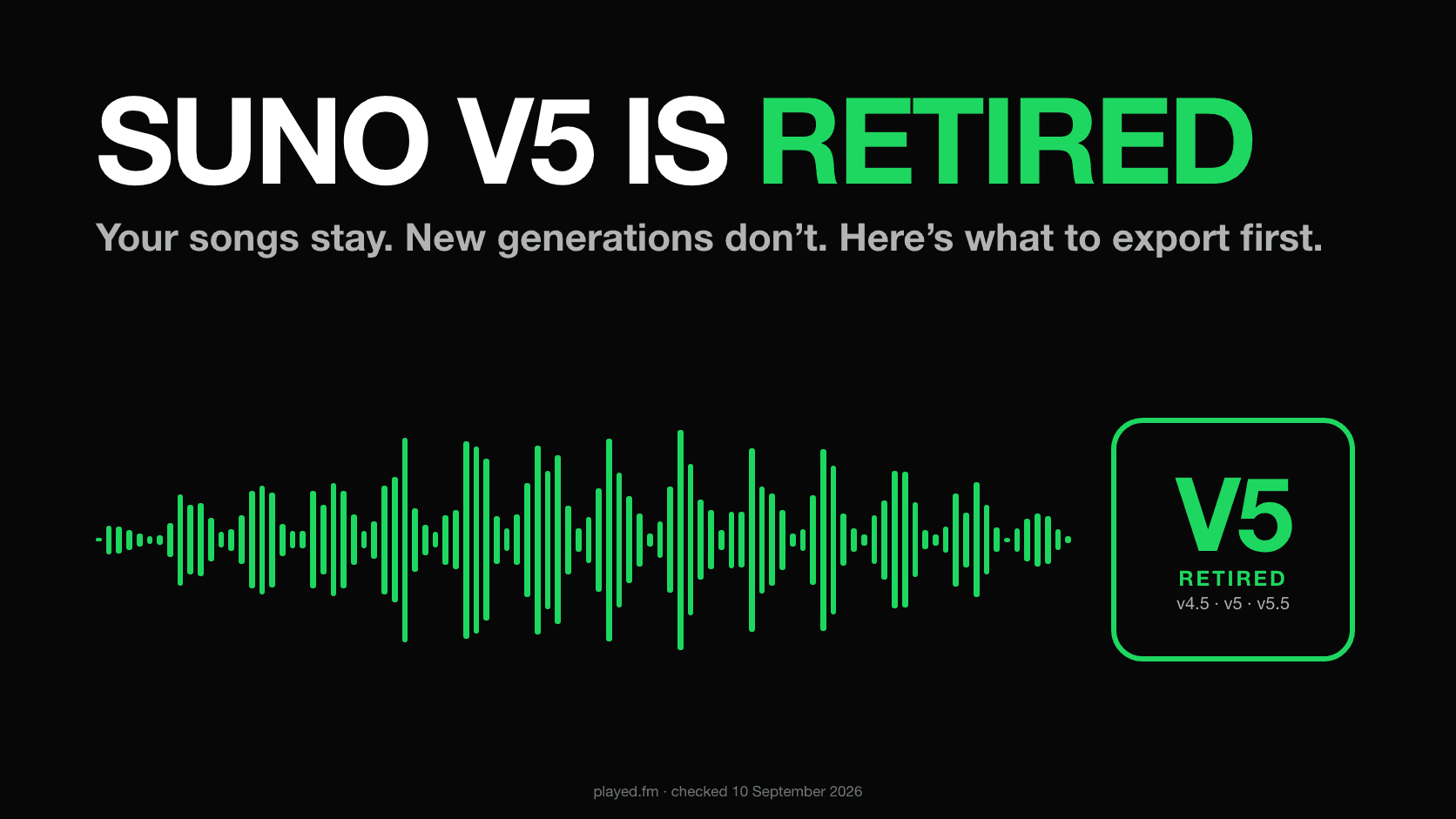 SUNO V5 IS RETIRED

Your songs stay. New generations don’t. Here’s what to export first.

V5
RETIRED
v4.5 · v5 · v5.5

played.fm · checked 10 September 2026